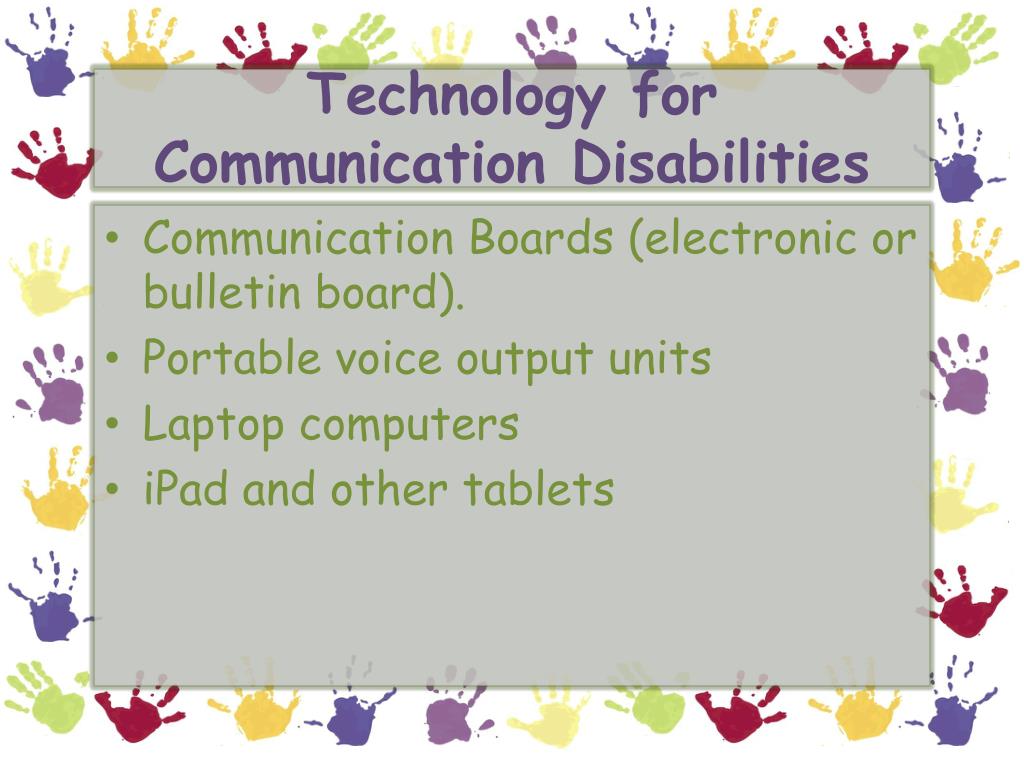 Technology for Communication Disabilities

• Communication Boards (electronic or bulletin board).
• Portable voice output units
• Laptop computers
• iPad and other tablets